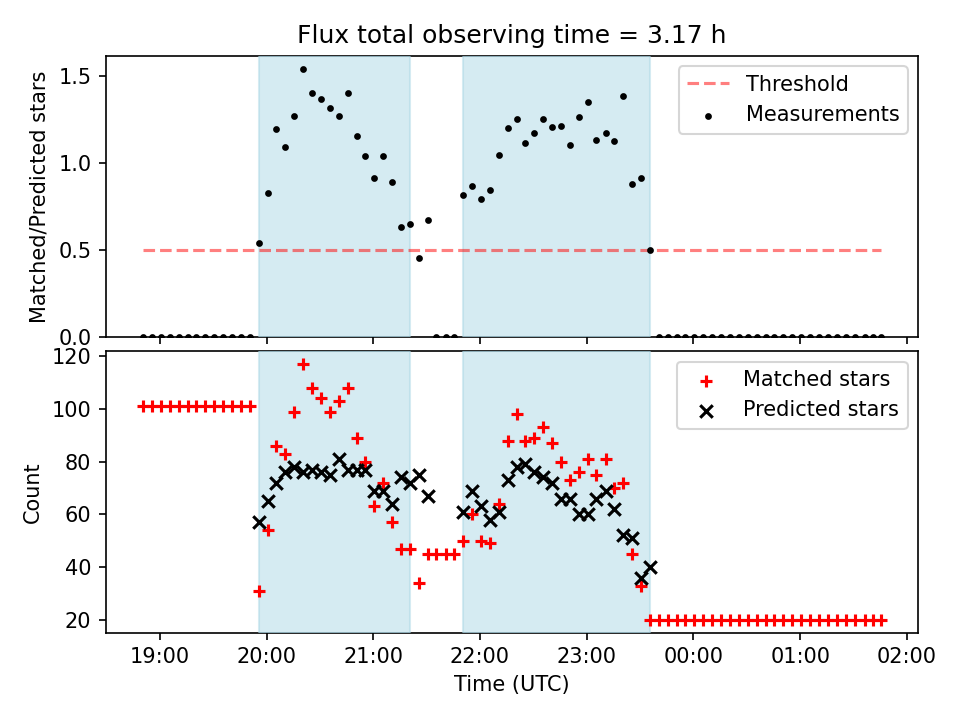 Flux total observing time = 3.17 h

Matched/Predicted stars

1.5
1.0
0.5
0.0

Threshold
Measurements

Count

120
100
80
60
40
20

Matched stars
Predicted stars

19:00
20:00
21:00
22:00
23:00
00:00
01:00
02:00

Time (UTC)